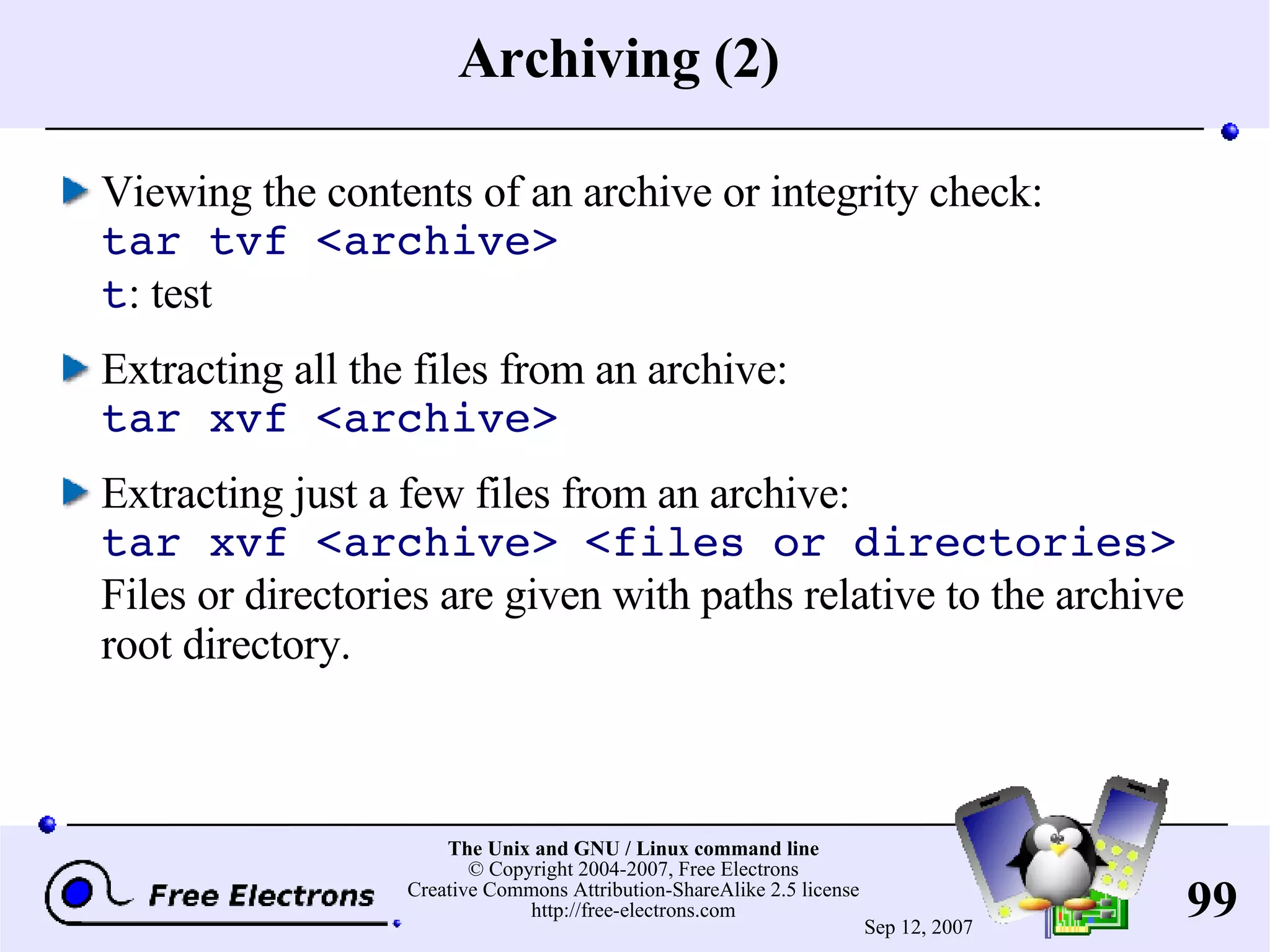 Archiving (2)

Viewing the contents of an archive or integrity check:
tar tvf <archive>
t: test

Extracting all the files from an archive:
tar xvf <archive>

Extracting just a few files from an archive:
tar xvf <archive> <files or directories>
Files or directories are given with paths relative to the archive root directory.

Free Electrons

The Unix and GNU / Linux command line
© Copyright 2004-2007, Free Electrons
Creative Commons Attribution-ShareAlike 2.5 license
http://free-electrons.com

Sep 12, 2007

99